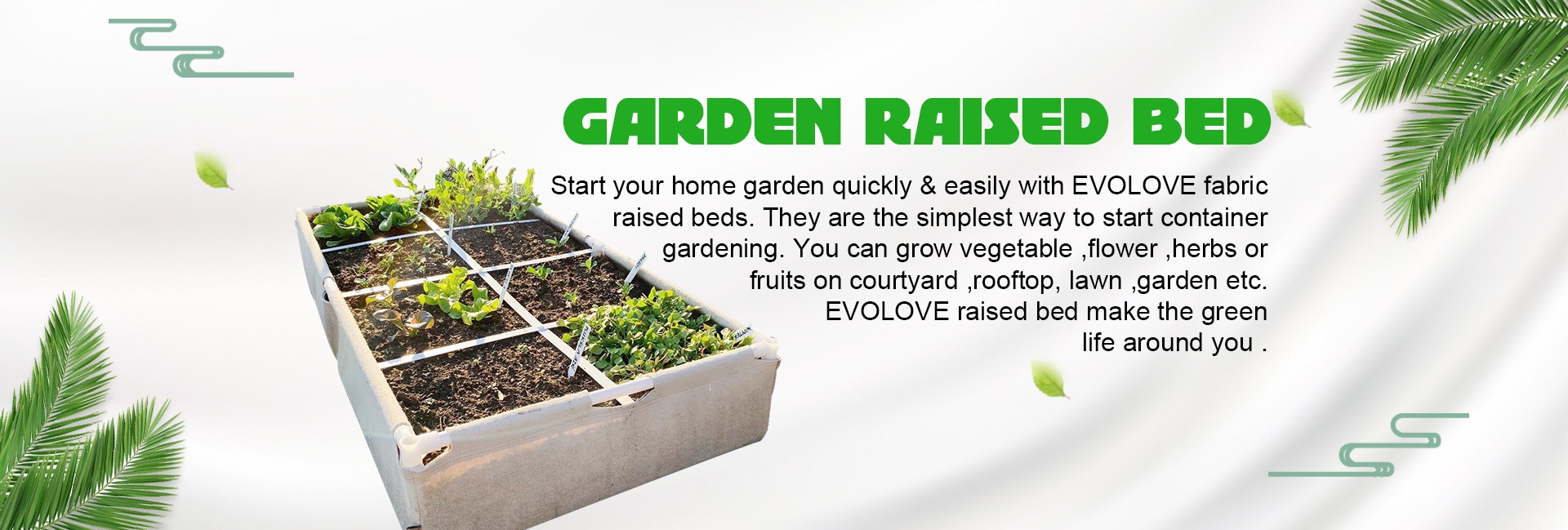 GARDEN RAISED BED

Start your home garden quickly & easily with EVOLOVE fabric raised beds. They are the simplest way to start container gardening. You can grow vegetable ,flower ,herbs or fruits on courtyard ,rooftop, lawn ,garden etc. EVOLOVE raised bed make the green life around you .